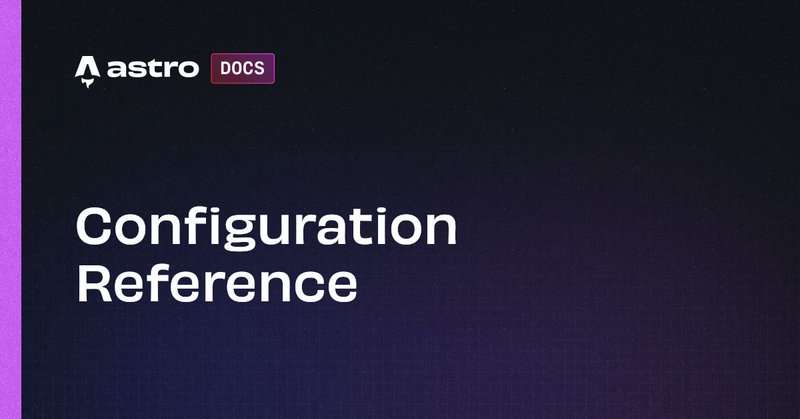 astro DOCS

Configuration Reference